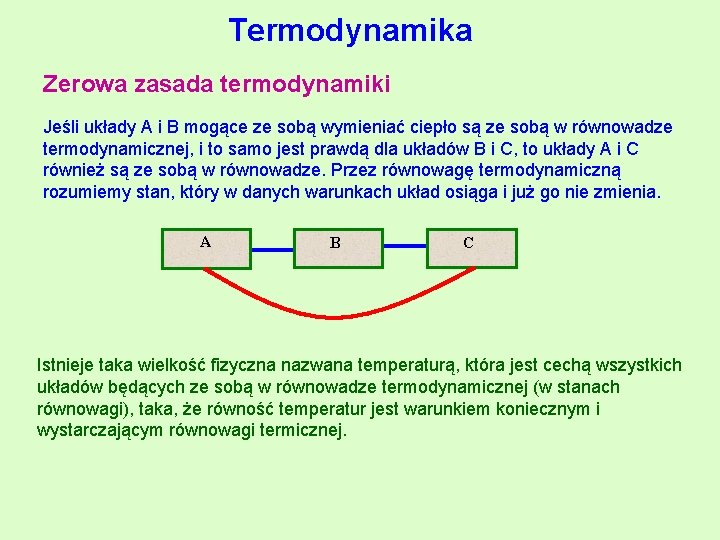 Termodynamika

Zerowa zasada termodynamiki

Jeśli układy A i B mogące ze sobą wymieniać ciepło są ze sobą w równowadze termodynamicznej, i to samo jest prawdą dla układów B i C, to układy A i C również są ze sobą w równowadze. Przez równowagę termodynamiczną rozumiemy stan, który w danych warunkach układ osiąga i już go nie zmienia.

A

B

C

Istnieje taka wielkość fizyczna nazwana temperaturą, która jest cechą wszystkich układów będących ze sobą w równowadze termodynamicznej (w stanach równowagi), taka, że równość temperatur jest warunkiem koniecznym i wystarczającym równowagi termicznej.